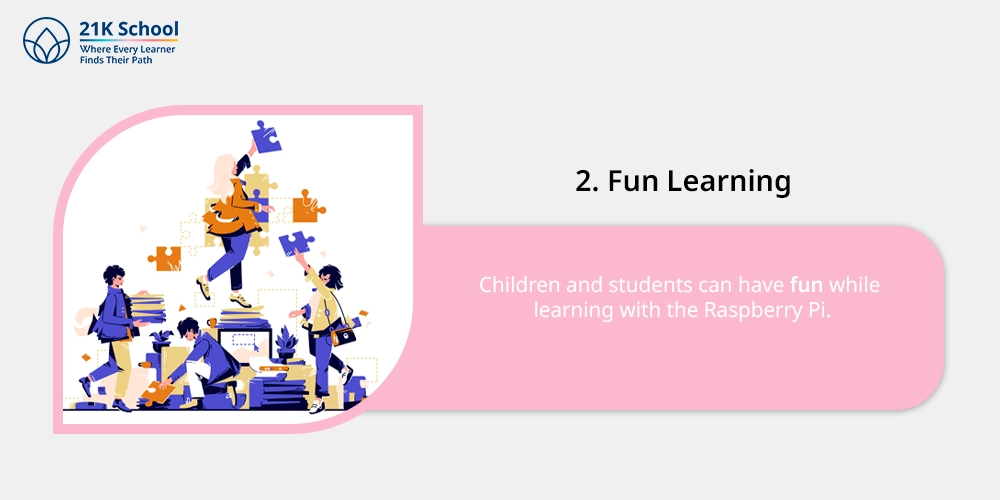 21K School
Where Every Learner
Finds Their Path

2. Fun Learning

Children and students can have fun while learning with the Raspberry Pi.